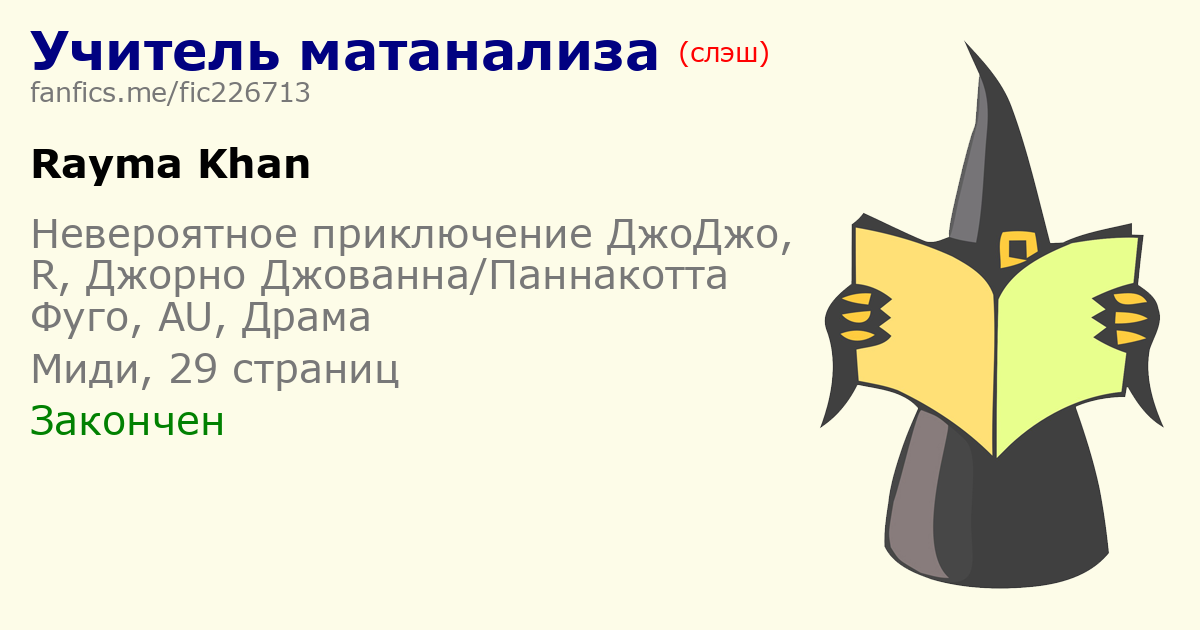 Учитель матанализа (слэш)
fanfics.me/fic226713

Rayma Khan

Невероятное приключение ДжоДжо, R, Джорно Джованна/Паннакотта Фуго, AU, Драма

Миди, 29 страниц

Закончен